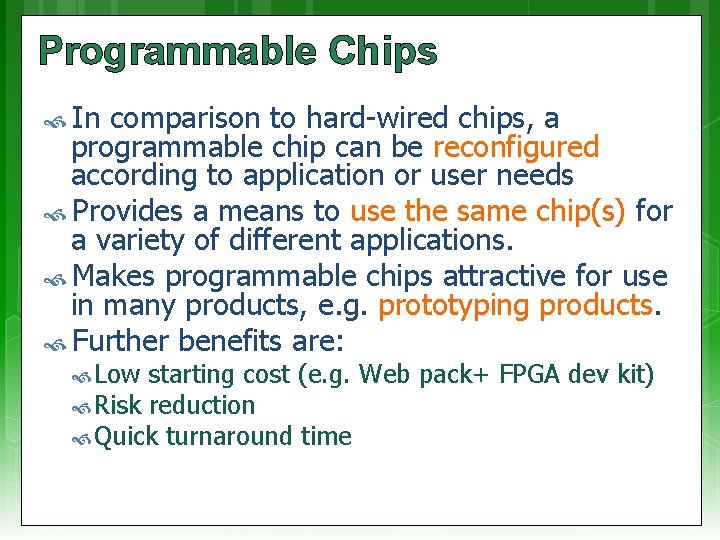 Programmable Chips

In comparison to hard-wired chips, a programmable chip can be reconfigured according to application or user needs

Provides a means to use the same chip(s) for a variety of different applications.

Makes programmable chips attractive for use in many products, e.g. prototyping products.

Further benefits are:

Low starting cost (e.g. Web pack+ FPGA dev kit)

Risk reduction

Quick turnaround time